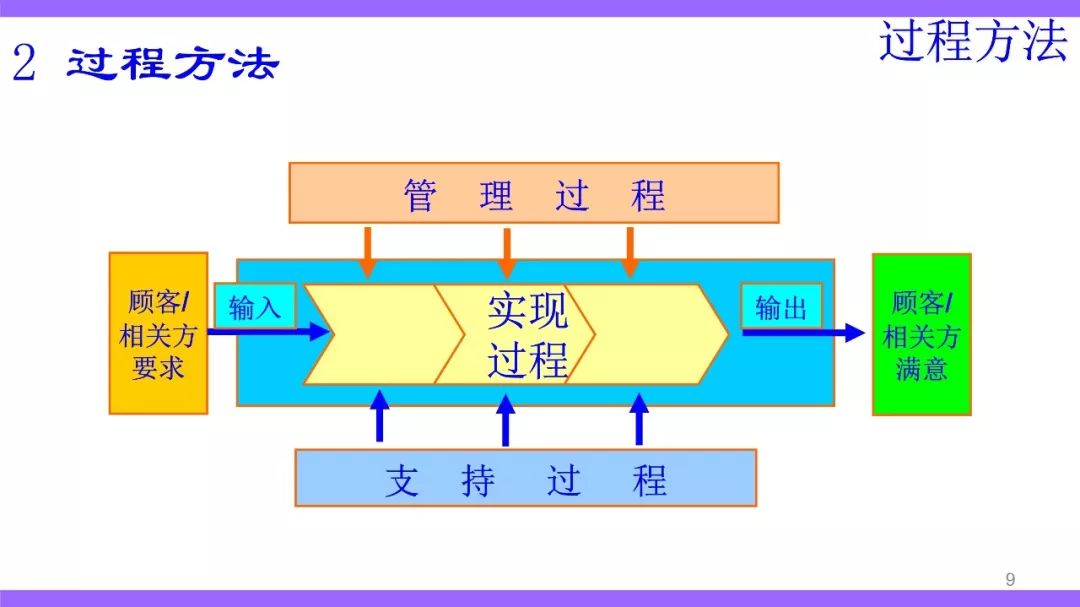 2 过程方法

过程方法

管 理 过 程

顾客/相关方要求

输入

实现过程

输出

顾客/相关方满意

支 持 过 程

9